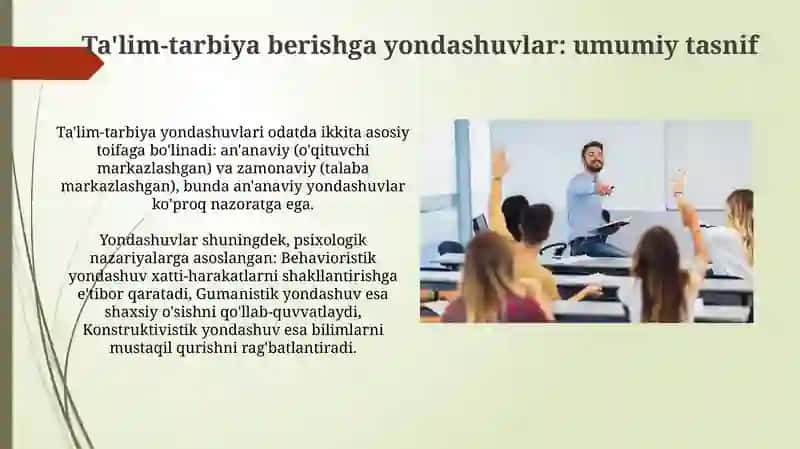 Ta'lim-tarbiya berishga yondashuvlar: umumiy tasnif

Ta'lim-tarbiya yondashuvlari odatda ikkita asosiy toifaga bo'linadi: an'anaviy (o'qituvchi markazlashgan) va zamonaviy (talaba markazlashgan), bunda an'anaviy yondashuvlar ko'proq nazoratga ega.

Yondashuvlar shuningdek, psixologik nazariyalarga asoslangan: Behavioristik yondashuv xatti-harakatlarni shakllantirishga e'tibor qaratadi, Gumanistik yondashuv esa shaxsiy o'sishni qo'llab-quvvatlaydi, Konstruktivistik yondashuv esa bilimlarni mustaqil qurishni rag'batlantiradi.